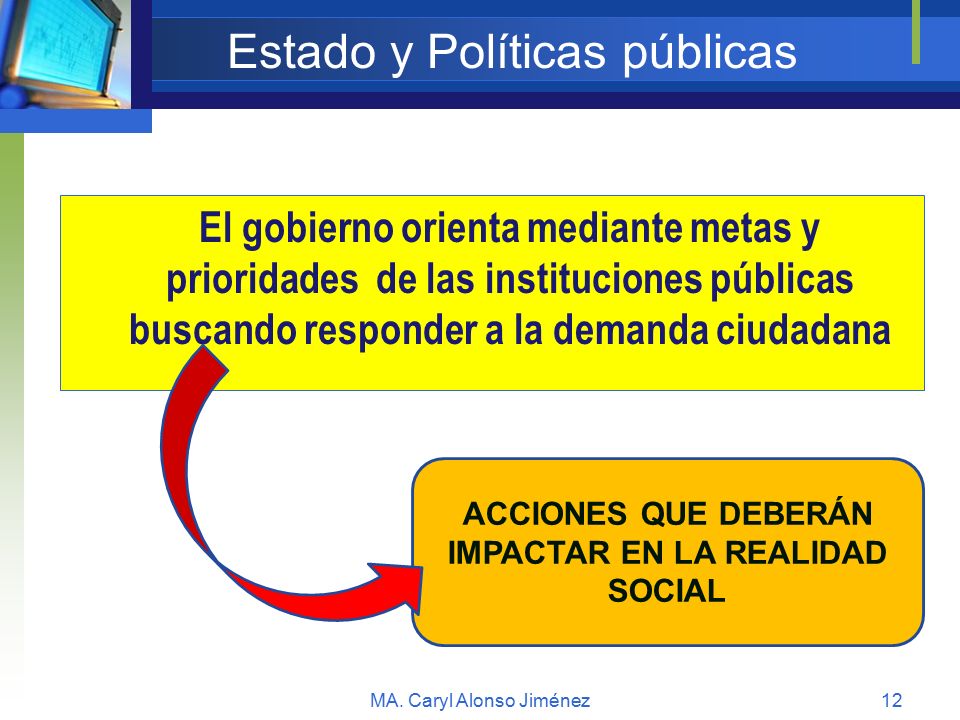 Estado y Políticas públicas

El gobierno orienta mediante metas y prioridades de las instituciones públicas buscando responder a la demanda ciudadana

ACCIONES QUE DEBERÁN IMPACTAR EN LA REALIDAD SOCIAL

MA. Caryl Alonso Jiménez

12